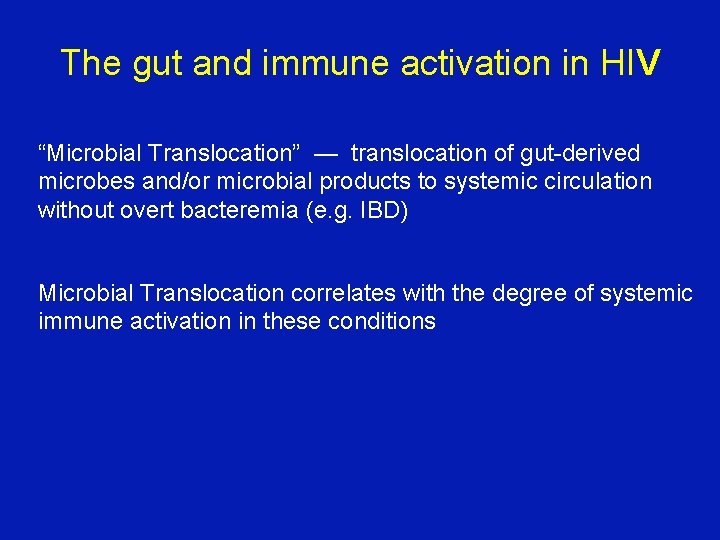 The gut and immune activation in HIV

“Microbial Translocation” — translocation of gut-derived microbes and/or microbial products to systemic circulation without overt bacteremia (e.g. IBD)

Microbial Translocation correlates with the degree of systemic immune activation in these conditions